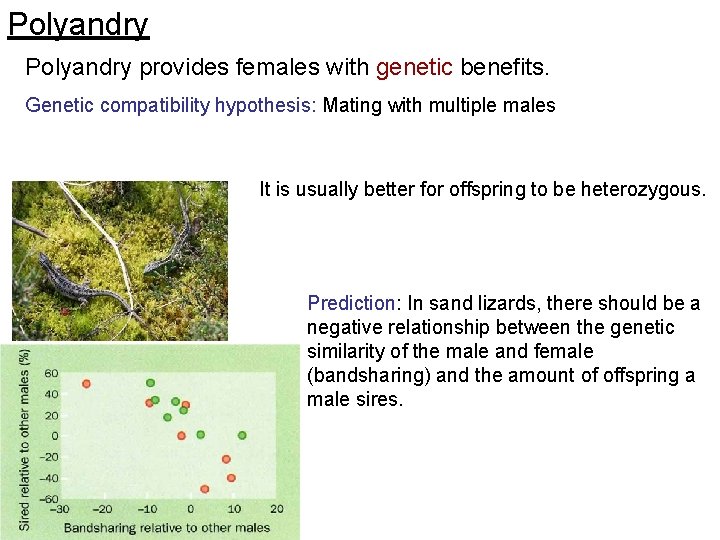 Polyandry

Polyandry provides females with genetic benefits.

Genetic compatibility hypothesis: Mating with multiple males

It is usually better for offspring to be heterozygous.

Prediction: In sand lizards, there should be a negative relationship between the genetic similarity of the male and female (bandsharing) and the amount of offspring a male sires.

Sired relative to other males (%)
60
40
20
0
−20
−40
−60
−30 −20 −10 0 10 20
Bandsharing relative to other males